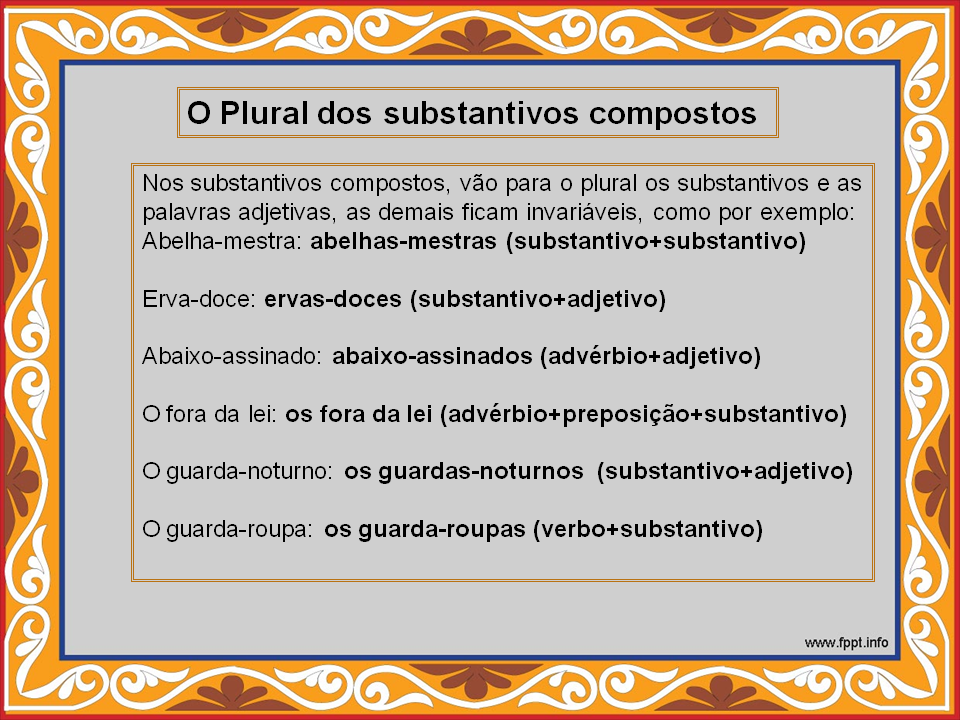 O Plural dos substantivos compostos

Nos substantivos compostos, vão para o plural os substantivos e as palavras adjetivas, as demais ficam invariáveis, como por exemplo:
Abelha-mestra: abelhas-mestras (substantivo+substantivo)

Erva-doce: ervas-doces (substantivo+adjetivo)

Abaixo-assinado: abaixo-assinados (advérbio+adjetivo)

O fora da lei: os fora da lei (advérbio+preposição+substantivo)

O guarda-noturno: os guardas-noturnos (substantivo+adjetivo)

O guarda-roupa: os guarda-roupas (verbo+substantivo)

www.fppt.info